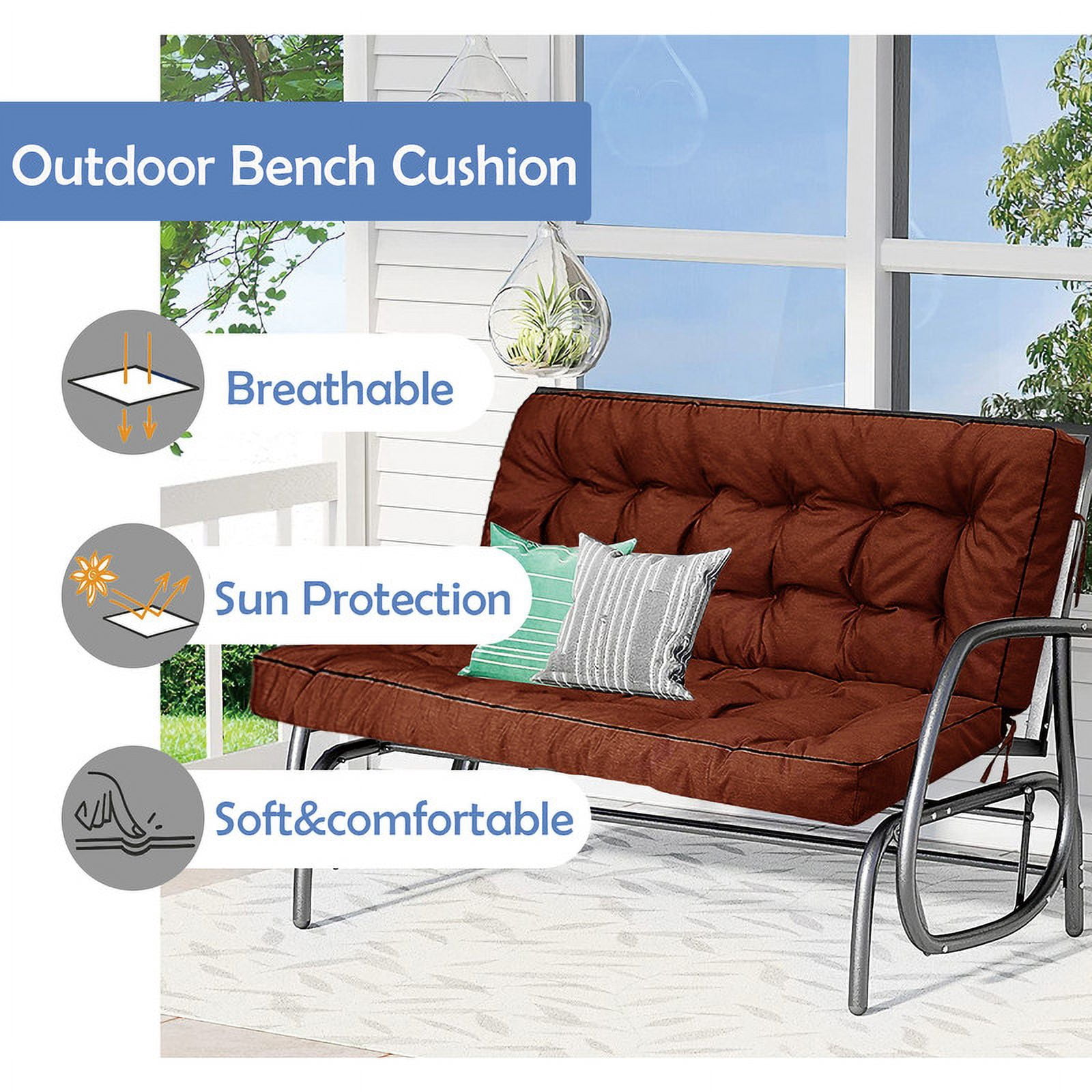 Outdoor Bench Cushion

Breathable

Sun Protection

Soft&comfortable